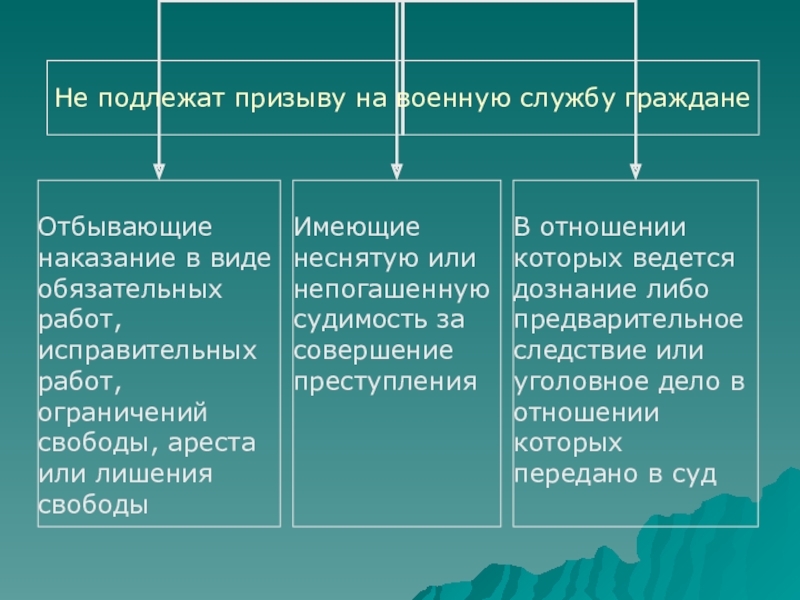 Не подлежат призыву на военную службу граждане

Отбывающие наказание в виде обязательных работ, исправительных работ, ограничений свободы, ареста или лишения свободы

Имеющие неснятую или непогашенную судимость за совершение преступления

В отношении которых ведется дознание либо предварительное следствие или уголовное дело в отношении которых передано в суд